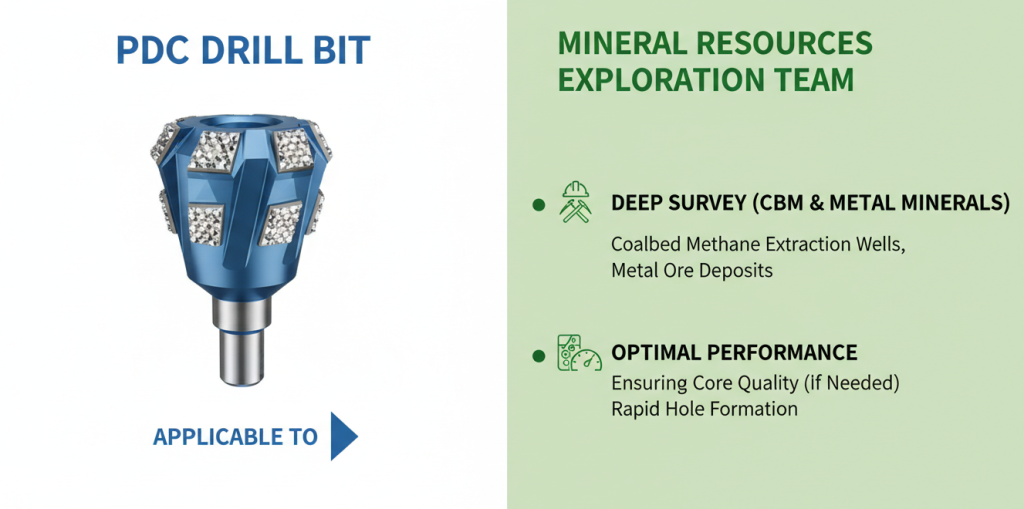 PDC DRILL BIT

APPLICABLE TO

MINERAL RESOURCES EXPLORATION TEAM

DEEP SURVEY (CBM & METAL MINERALS)

Coalbed Methane Extraction Wells,
Metal Ore Deposits

OPTIMAL PERFORMANCE

Ensuring Core Quality (if Needed)
Rapid Hole Formation